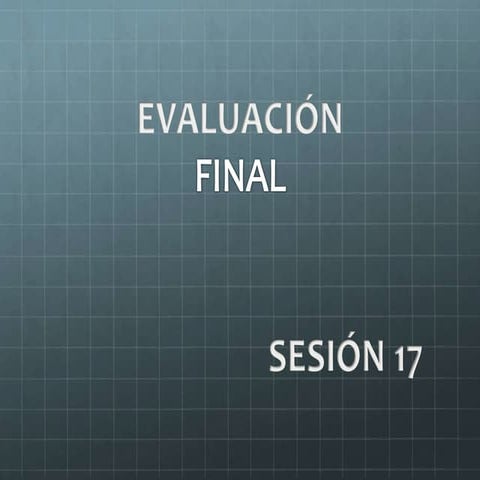 EVALUACIÓN
FINAL

SESIÓN 17